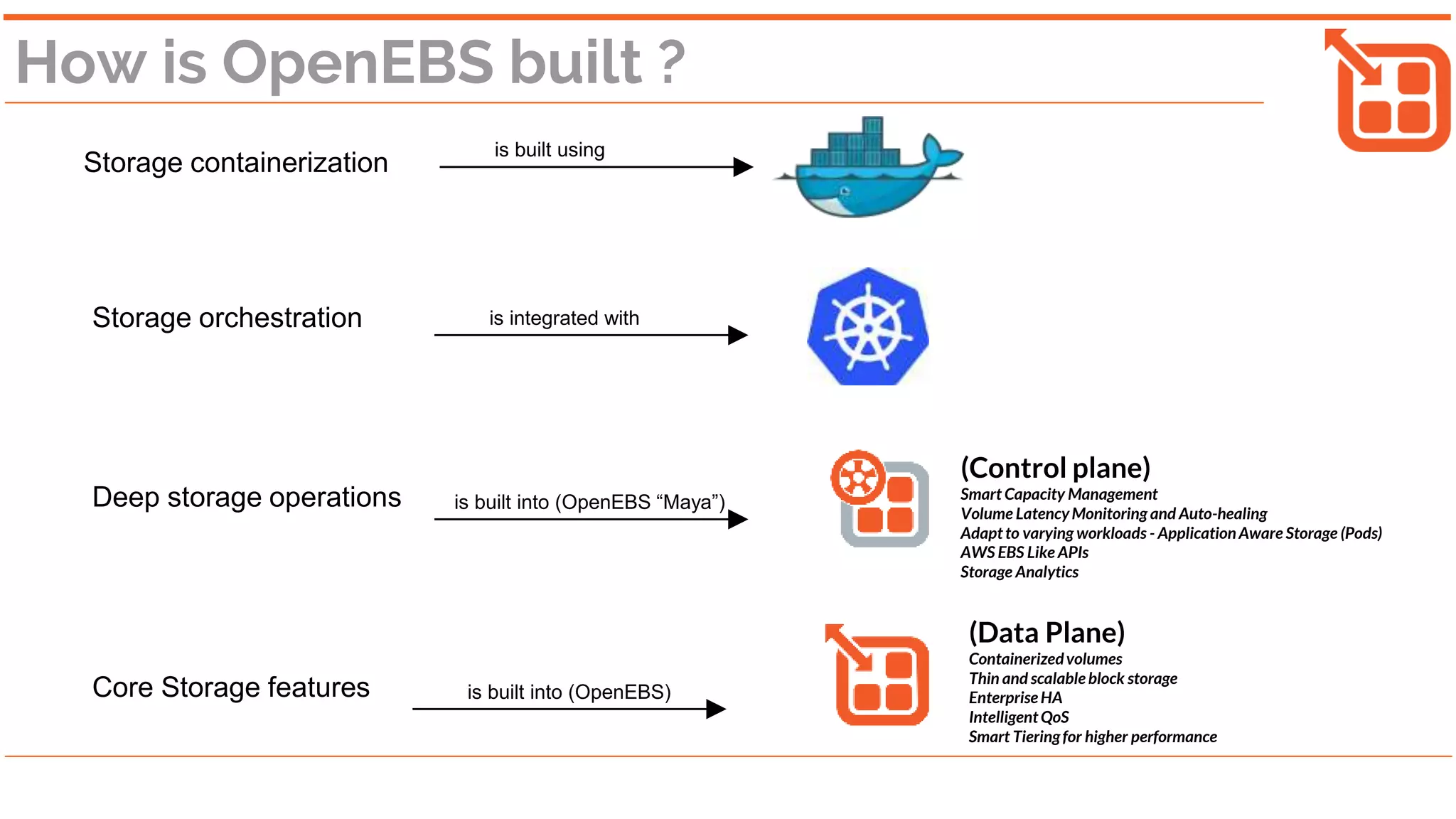 How is OpenEBS built ?

Storage containerization

is built using

Storage orchestration

is integrated with

Deep storage operations

is built into (OpenEBS “Maya”)

(Control plane)
Smart Capacity Management
Volume Latency Monitoring and Auto-healing
Adapt to varying workloads - Application Aware Storage (Pods)
AWS EBS Like APIs
Storage Analytics

Core Storage features

is built into (OpenEBS)

(Data Plane)
Containerized volumes
Thin and scalable block storage
Enterprise HA
Intelligent QoS
Smart Tiering for higher performance